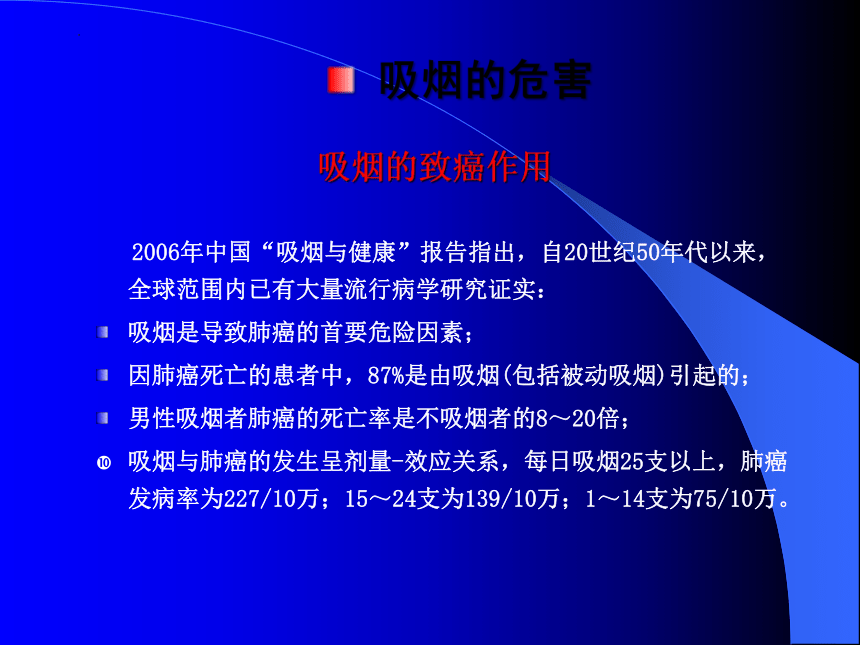 吸烟的危害

吸烟的致癌作用

2006年中国“吸烟与健康”报告指出，自20世纪50年代以来，全球范围内已有大量流行病学研究证实：

吸烟是导致肺癌的首要危险因素；

因肺癌死亡的患者中，87%是由吸烟(包括被动吸烟)引起的；

男性吸烟者肺癌的死亡率是不吸烟者的8～20倍；

⑩ 吸烟与肺癌的发生呈剂量-效应关系，每日吸烟25支以上，肺癌发病率为227/10万；15～24支为139/10万；1～14支为75/10万。